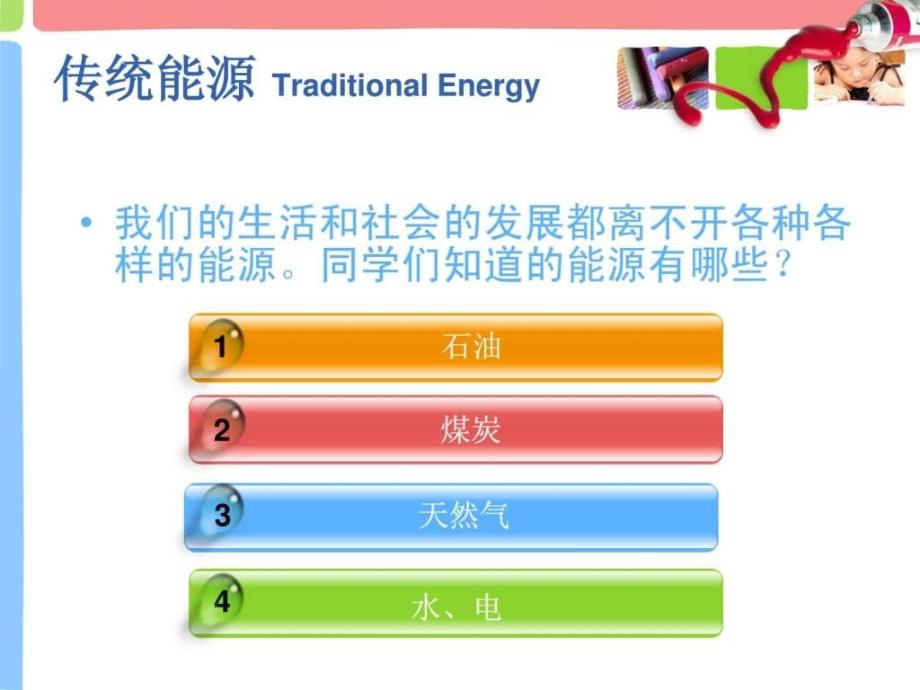 传统能源 Traditional Energy

• 我们的生活和社会的发展都离不开各种各样的能源。同学们知道的能源有哪些？

1 石油

2 煤炭

3 天然气

4 水、电